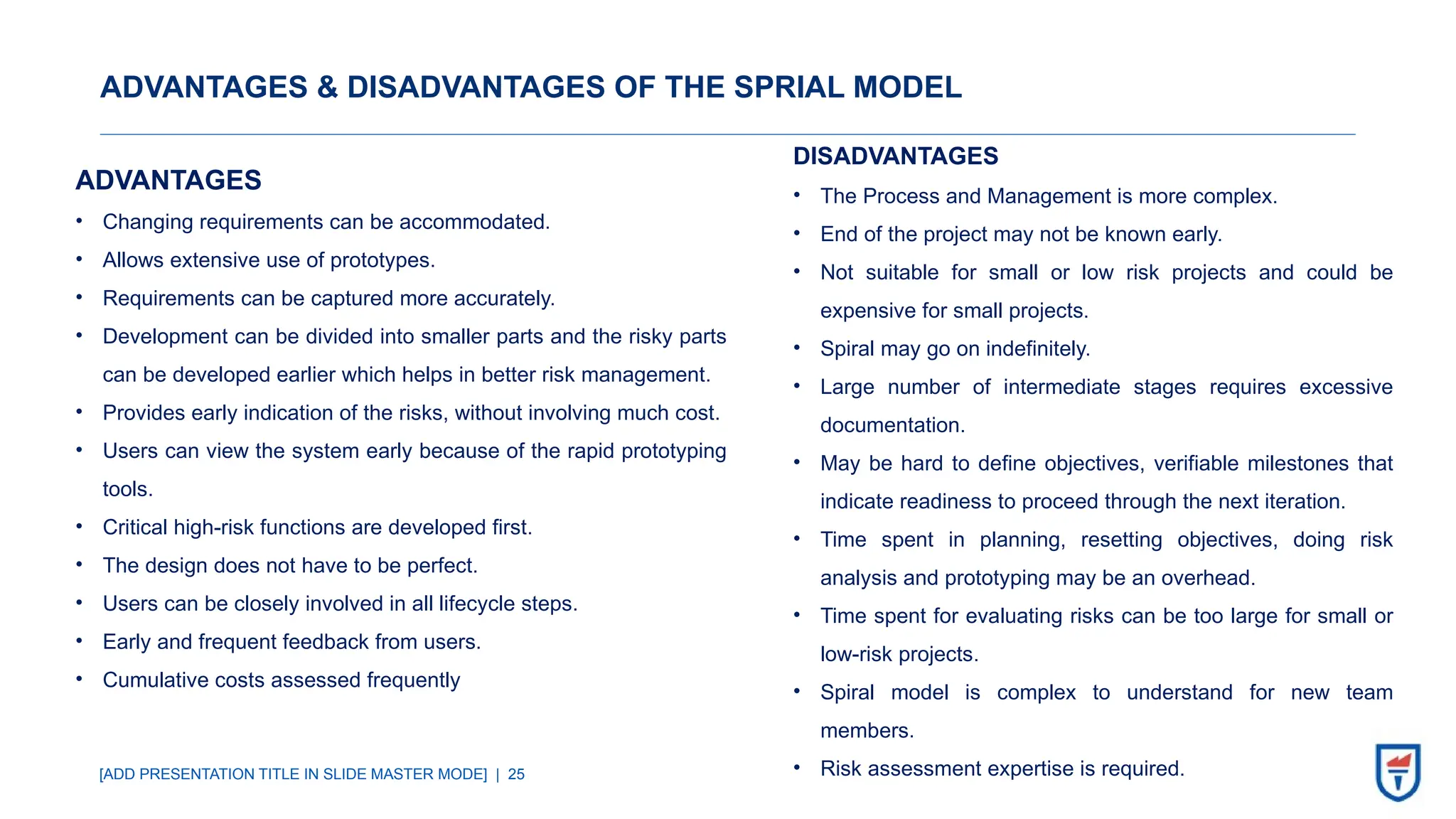 ADVANTAGES & DISADVANTAGES OF THE SPRIAL MODEL

ADVANTAGES

• Changing requirements can be accommodated.
• Allows extensive use of prototypes.
• Requirements can be captured more accurately.
• Development can be divided into smaller parts and the risky parts can be developed earlier which helps in better risk management.
• Provides early indication of the risks, without involving much cost.
• Users can view the system early because of the rapid prototyping tools.
• Critical high-risk functions are developed first.
• The design does not have to be perfect.
• Users can be closely involved in all lifecycle steps.
• Early and frequent feedback from users.
• Cumulative costs assessed frequently

DISADVANTAGES

• The Process and Management is more complex.
• End of the project may not be known early.
• Not suitable for small or low risk projects and could be expensive for small projects.
• Spiral may go on indefinitely.
• Large number of intermediate stages requires excessive documentation.
• May be hard to define objectives, verifiable milestones that indicate readiness to proceed through the next iteration.
• Time spent in planning, resetting objectives, doing risk analysis and prototyping may be an overhead.
• Time spent for evaluating risks can be too large for small or low-risk projects.
• Spiral model is complex to understand for new team members.
• Risk assessment expertise is required.

[ADD PRESENTATION TITLE IN SLIDE MASTER MODE] | 25